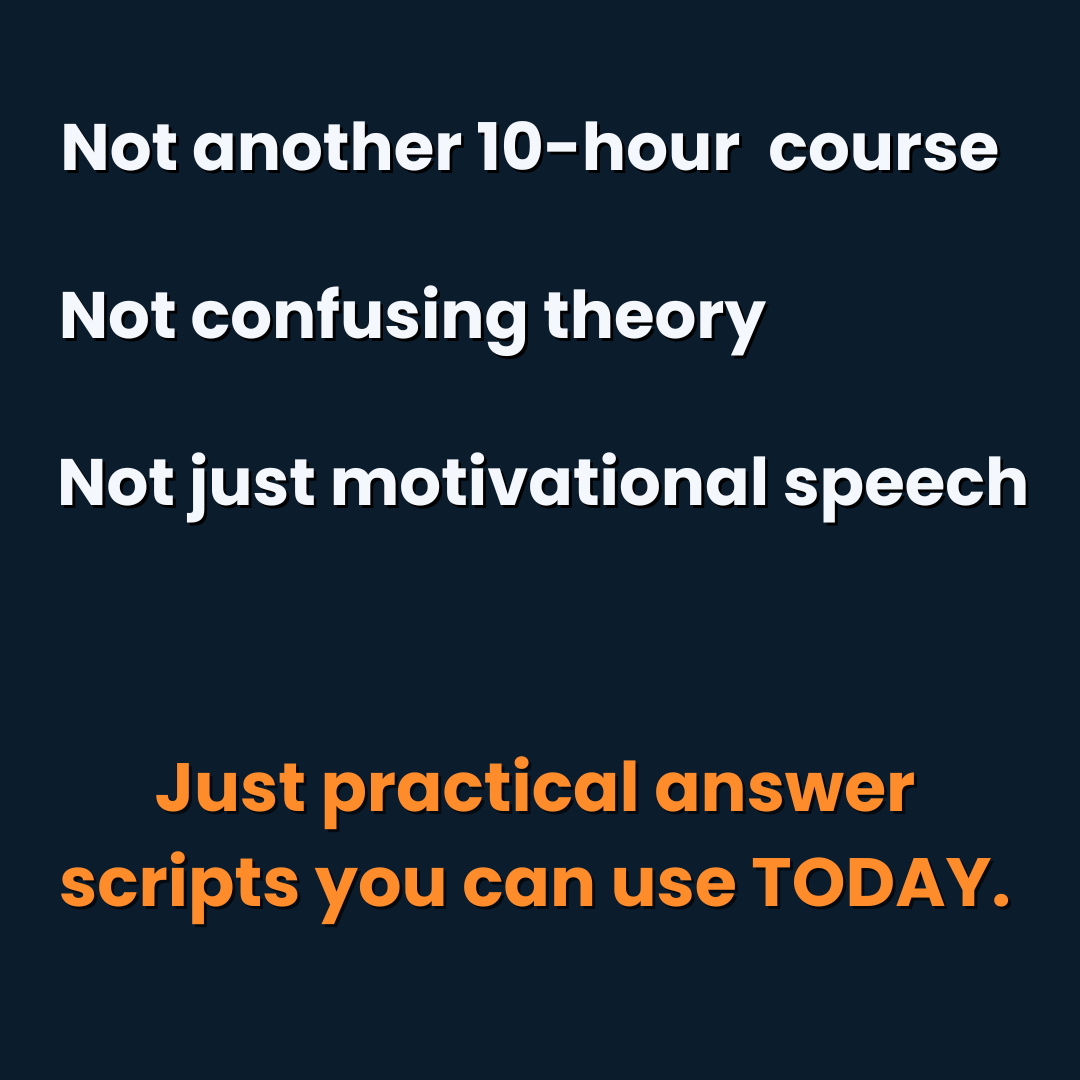 Not another 10-hour course

Not confusing theory

Not just motivational speech

Just practical answer scripts you can use TODAY.